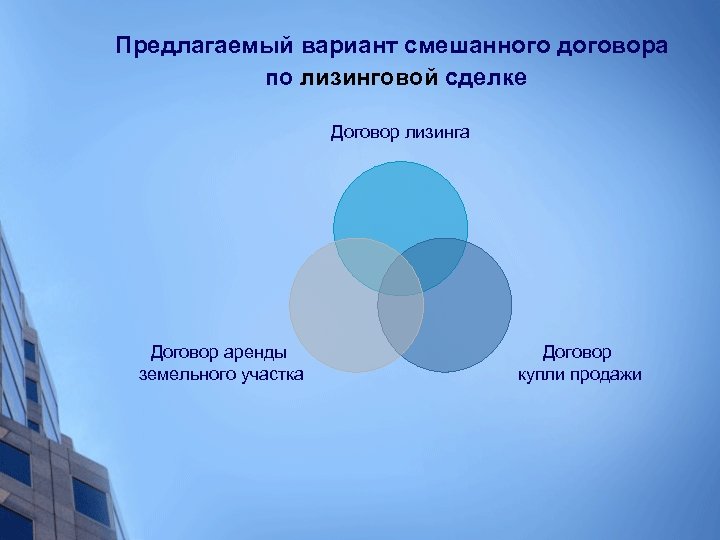 Предлагаемый вариант смешанного договора по лизинговой сделке

Договор лизинга

Договор аренды земельного участка

Договор купли продажи